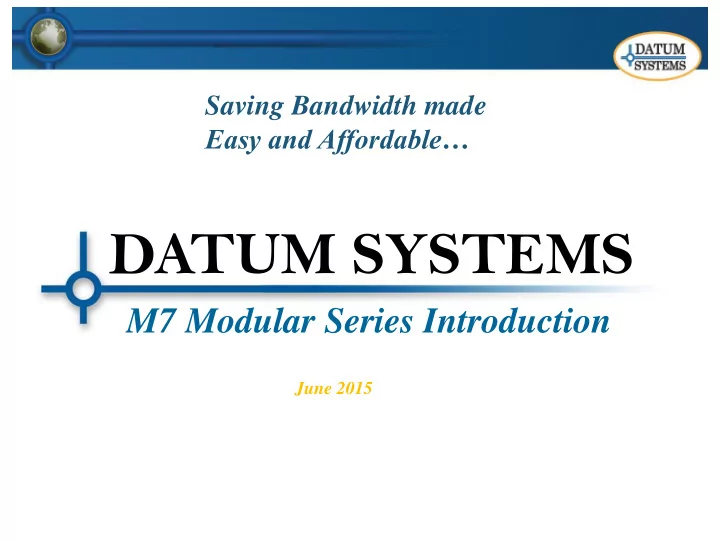 DATUM SYSTEMS

Saving Bandwidth made Easy and Affordable…

DATUM SYSTEMS

M7 Modular Series Introduction

June 2015